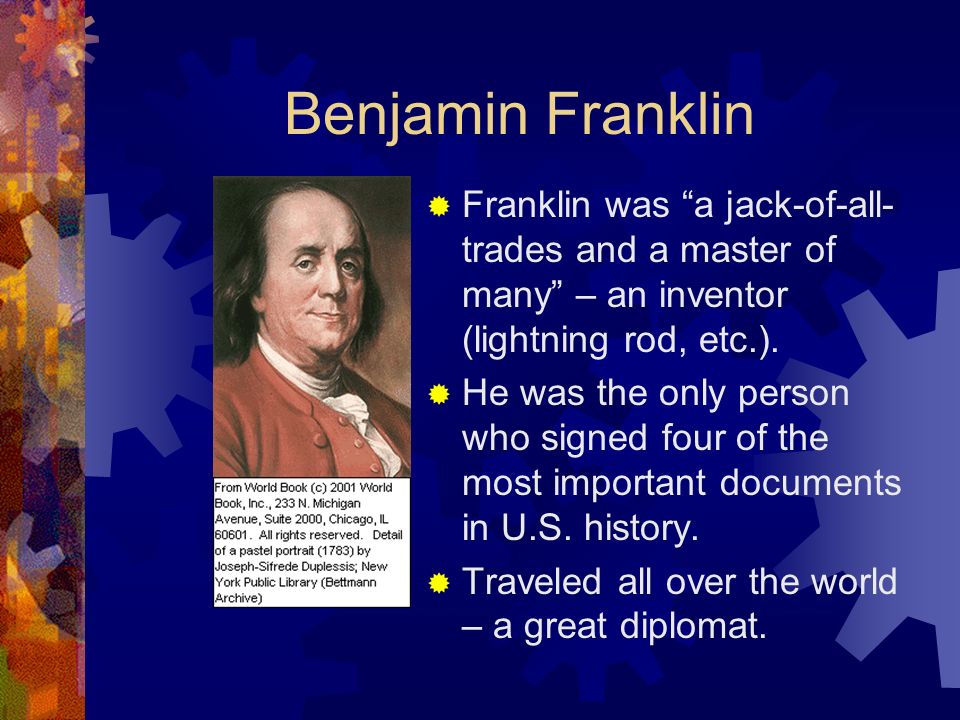 Benjamin Franklin

From World Book (c) 2001 World Book, Inc., 233 N. Michigan Avenue, Suite 2000, Chicago, IL 60601. All rights reserved. Detail of a pastel portrait (1783) by Joseph-Sifrede Duplessis; New York Public Library (Bettmann Archive)

Franklin was “a jack-of-all-trades and a master of many” – an inventor (lightning rod, etc.).

He was the only person who signed four of the most important documents in U.S. history.

Traveled all over the world – a great diplomat.